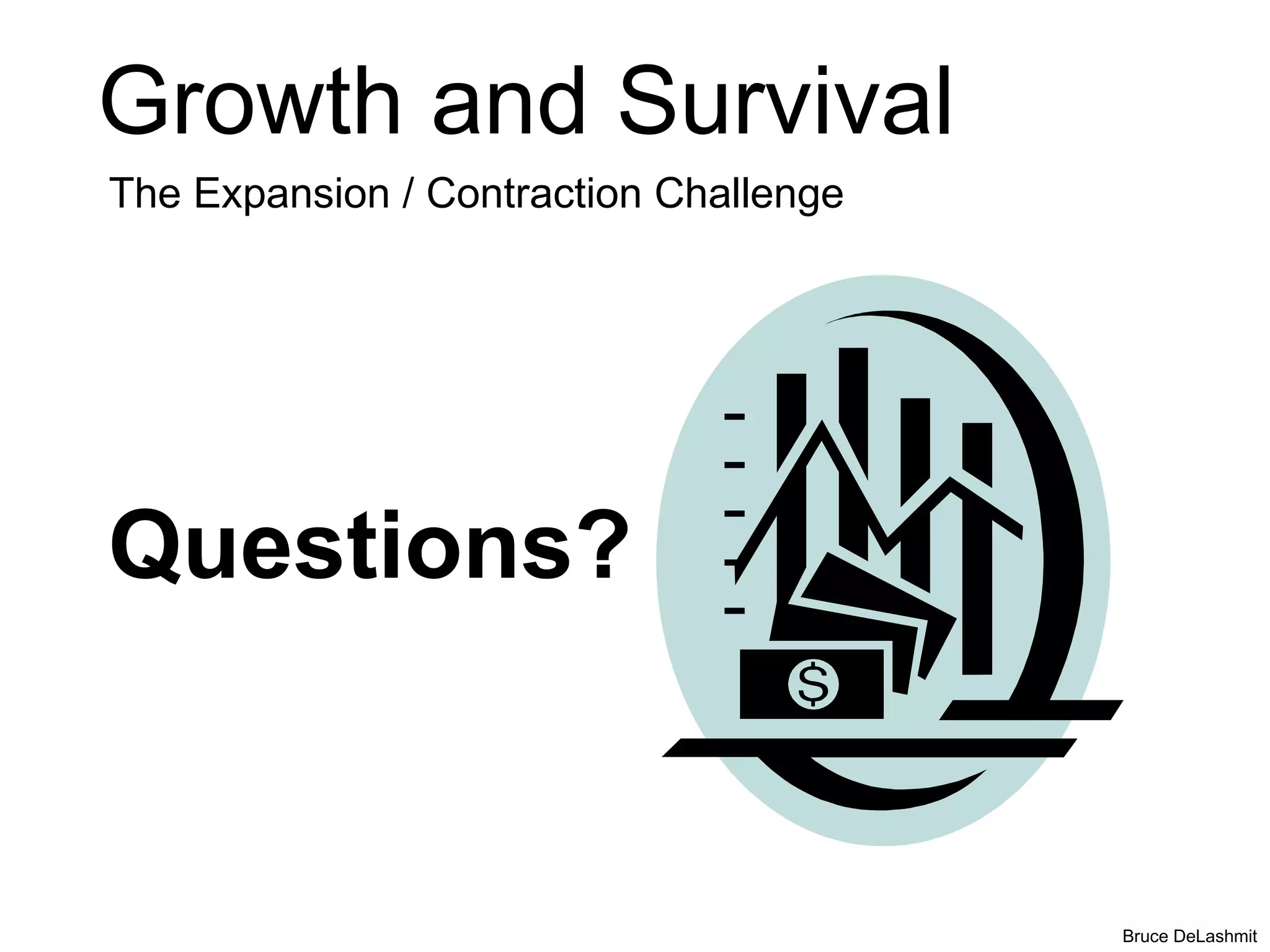 Growth and Survival

The Expansion / Contraction Challenge

Questions?

$

Bruce DeLashmit